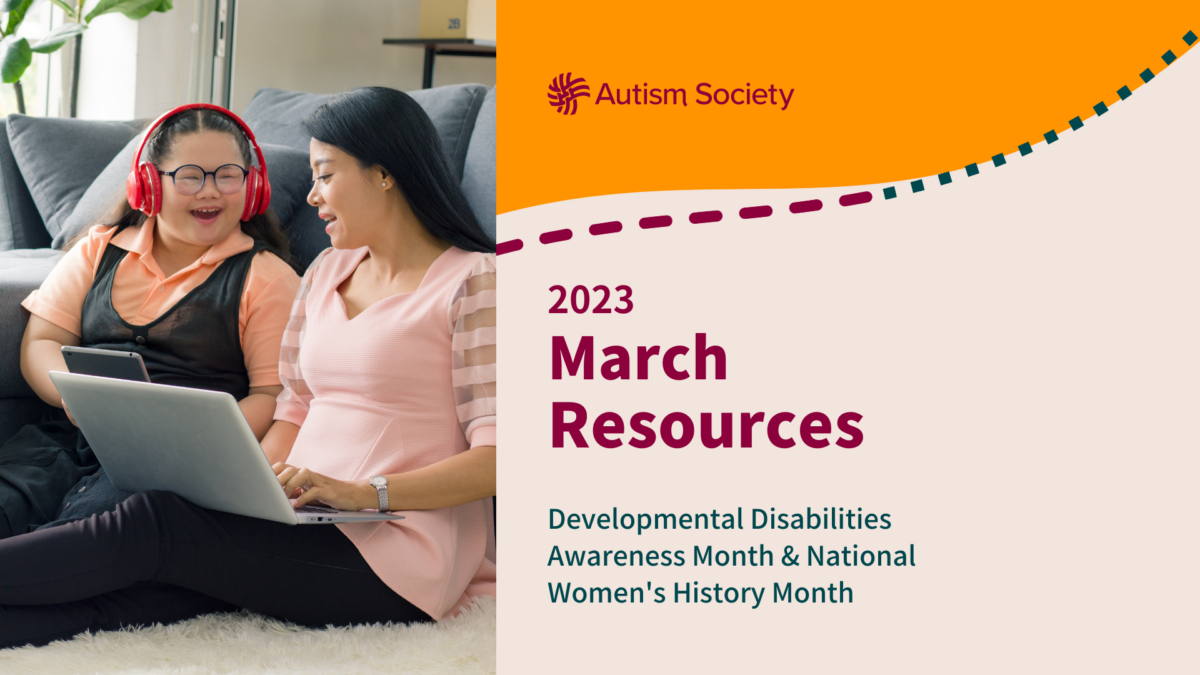 Autism Society

2023
March
Resources

Developmental Disabilities Awareness Month & National Women's History Month